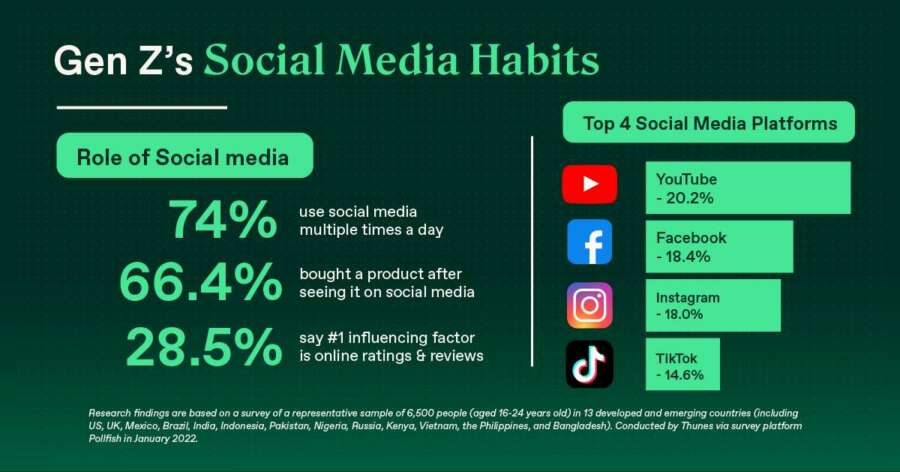 Gen Z's Social Media Habits

Role of Social media

74% use social media multiple times a day

66.4% bought a product after seeing it on social media

28.5% say #1 influencing factor is online ratings & reviews

Top 4 Social Media Platforms

YouTube - 20.2%

Facebook - 18.4%

Instagram - 18.0%

TikTok - 14.6%

Research findings are based on a survey of a representative sample of 6,500 people (aged 16-24 years old) in 13 developed and emerging countries (including US, UK, Mexico, Brazil, India, Indonesia, Pakistan, Nigeria, Russia, Kenya, Vietnam, the Philippines, and Bangladesh). Conducted by Thunes via survey platform Pollfish in January 2022.